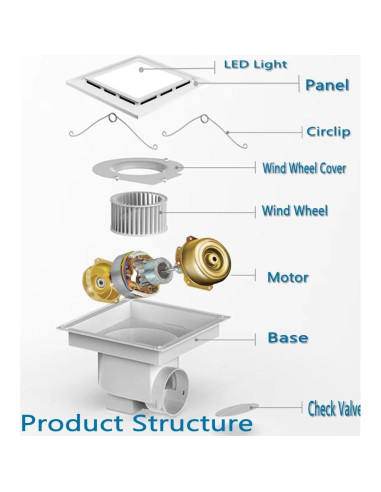 LED Light
Panel
Circlip
Wind Wheel Cover
Wind Wheel
Motor
Base
Check Valve
Product Structure